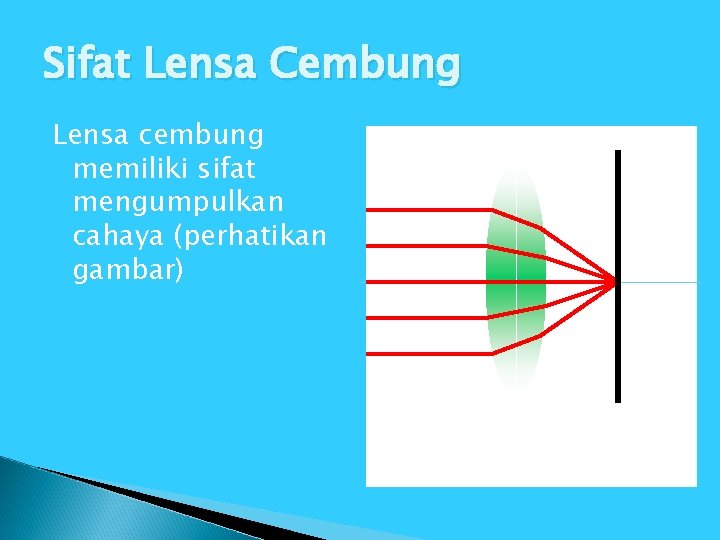 Sifat Lensa Cembung

Lensa cembung memiliki sifat mengumpulkan cahaya (perhatikan gambar)